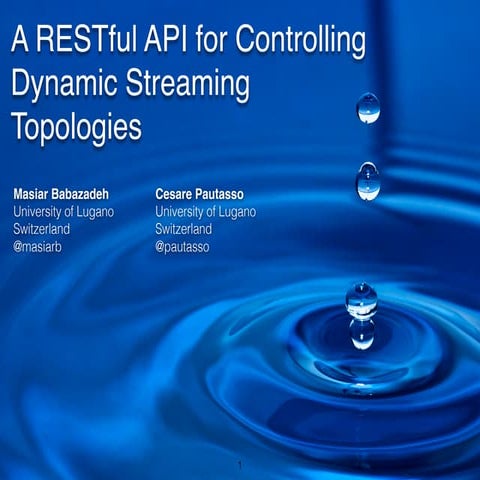 A RESTful API for Controlling Dynamic Streaming Topologies

Masiar Babazadeh
University of Lugano
Switzerland
@masiarb

Cesare Pautasso
University of Lugano
Switzerland
@pautasso

1